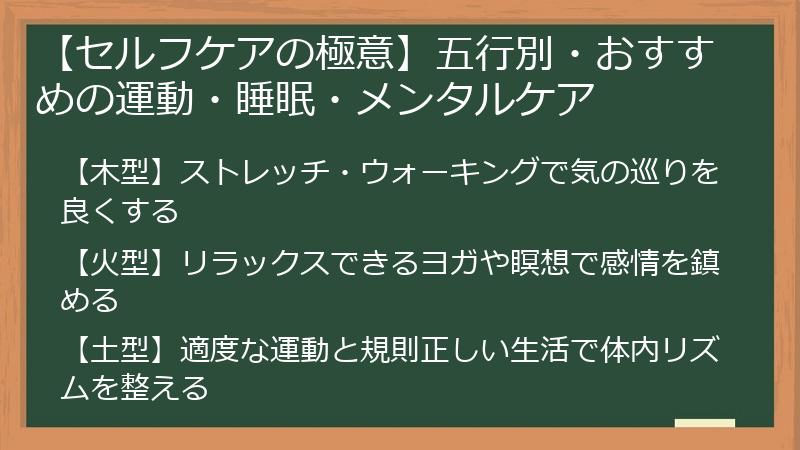 【セルフケアの極意】五行別・おすすめの運動・睡眠・メンタルケア

【木型】ストレッチ・ウォーキングで気の巡りを良くする

【火型】リラックスできるヨガや瞑想で感情を鎮める

【土型】適度な運動と規則正しい生活で体内リズムを整える